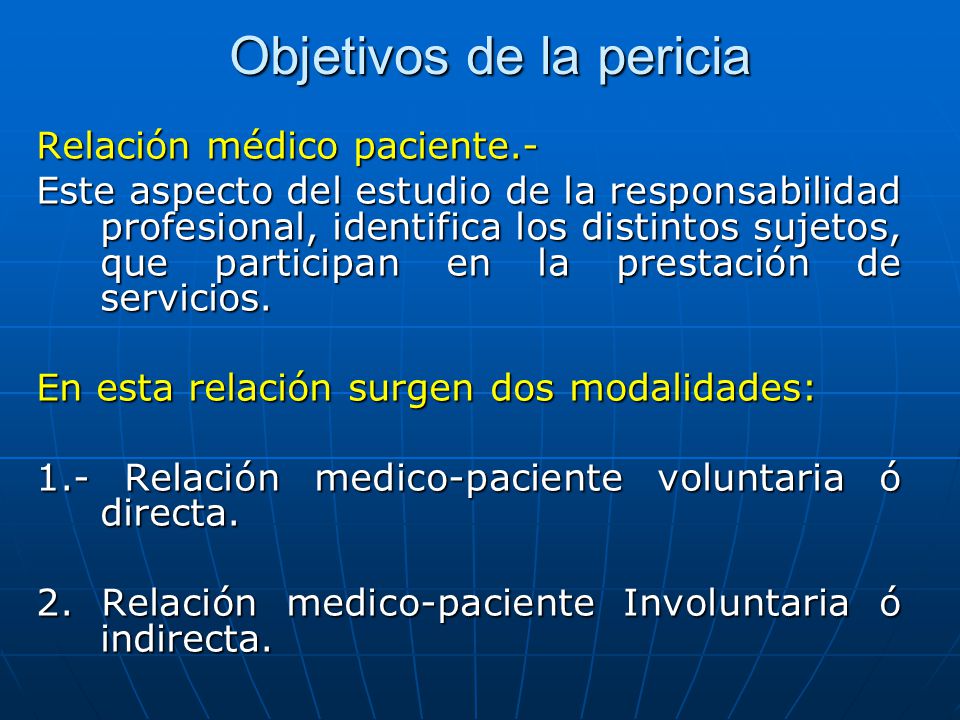 Objetivos de la pericia

Relación médico paciente.-

Este aspecto del estudio de la responsabilidad profesional, identifica los distintos sujetos, que participan en la prestación de servicios.

En esta relación surgen dos modalidades:

1.- Relación medico-paciente voluntaria ó directa.

2. Relación medico-paciente Involuntaria ó indirecta.